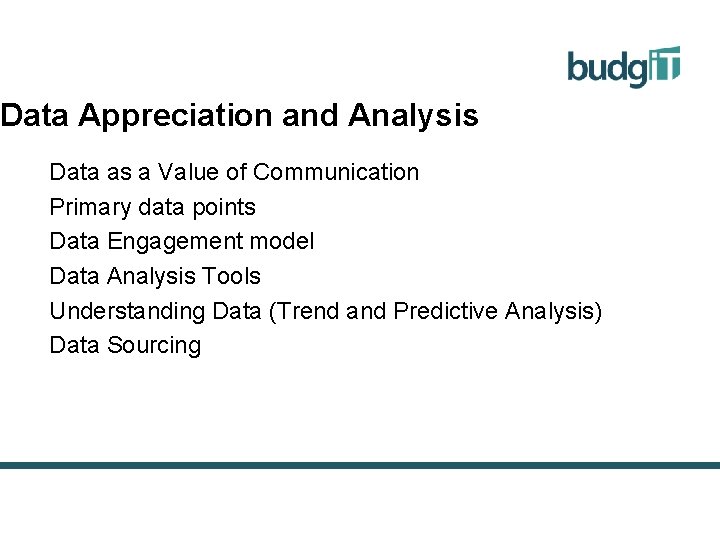 budgIT

Data Appreciation and Analysis

Data as a Value of Communication
Primary data points
Data Engagement model
Data Analysis Tools
Understanding Data (Trend and Predictive Analysis)
Data Sourcing